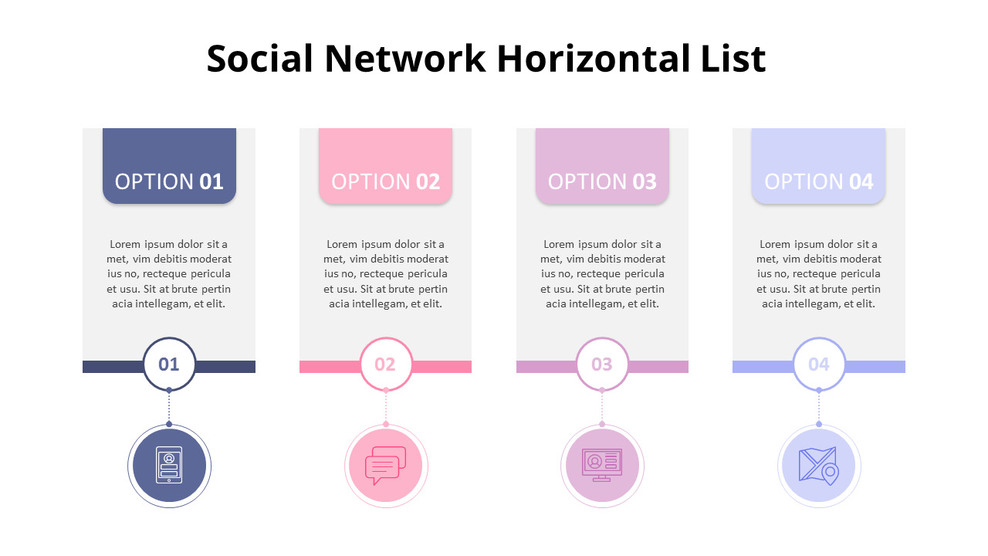 Social Network Horizontal List

OPTION 01

Lorem ipsum dolor sit a met, vim debitis moderat ius no, recteque pericula et usu. Sit at brute pertin acia intellegam, et elit.

01

OPTION 02

Lorem ipsum dolor sit a met, vim debitis moderat ius no, recteque pericula et usu. Sit at brute pertin acia intellegam, et elit.

02

OPTION 03

Lorem ipsum dolor sit a met, vim debitis moderat ius no, recteque pericula et usu. Sit at brute pertin acia intellegam, et elit.

03

OPTION 04

Lorem ipsum dolor sit a met, vim debitis moderat ius no, recteque pericula et usu. Sit at brute pertin acia intellegam, et elit.

04